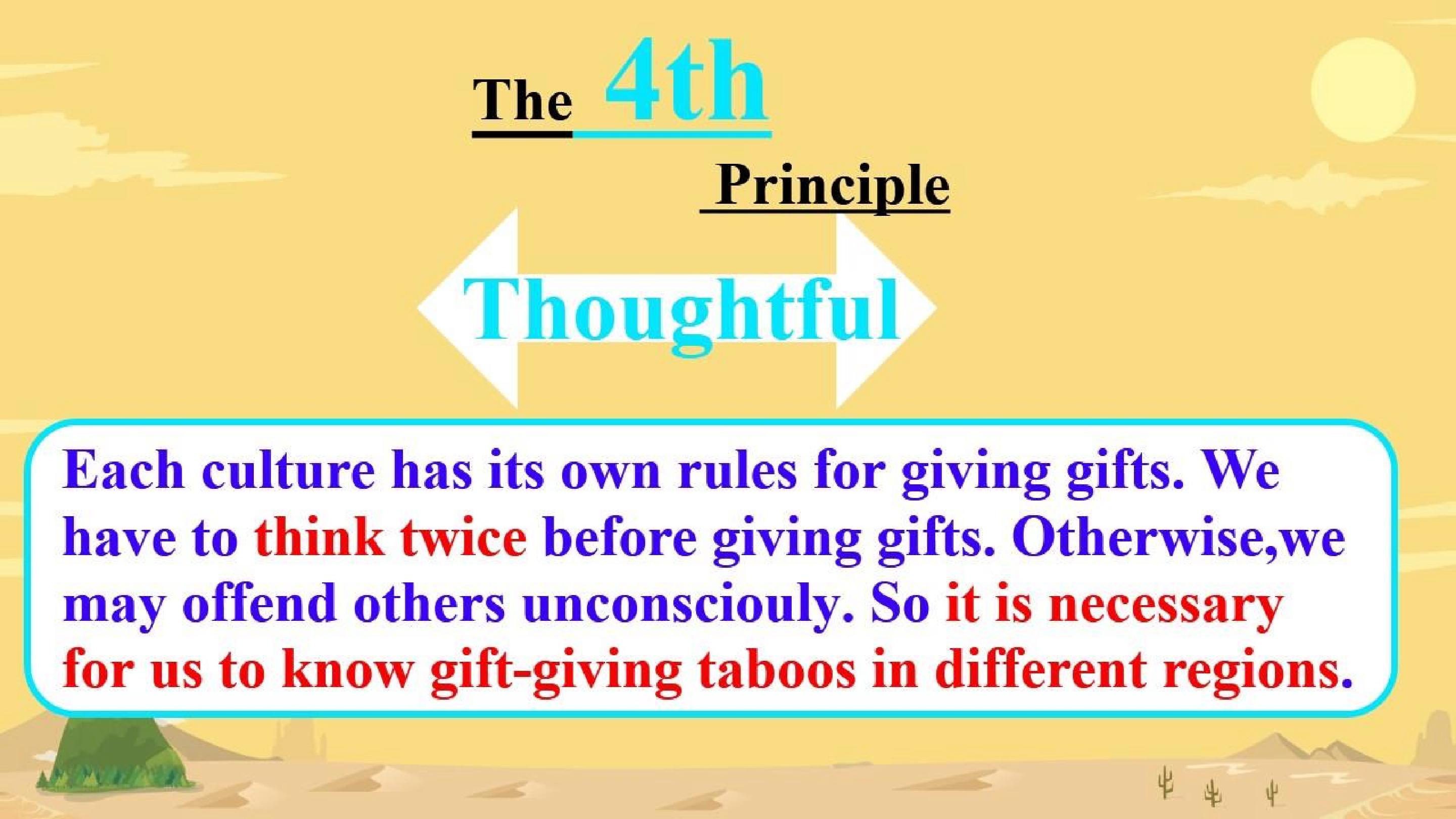 The 4th

Principle

Thoughtful

Each culture has its own rules for giving gifts. We have to think twice before giving gifts. Otherwise,we may offend others unconsciouly. So it is necessary for us to know gift-giving taboos in different regions.